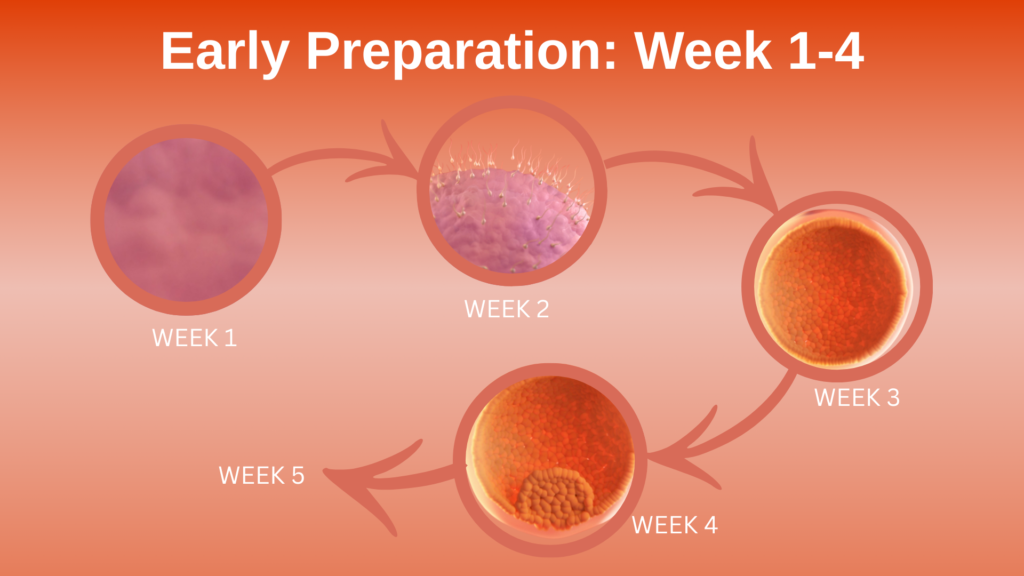 Early Preparation: Week 1-4

WEEK 1

WEEK 2

WEEK 3

WEEK 4

WEEK 5